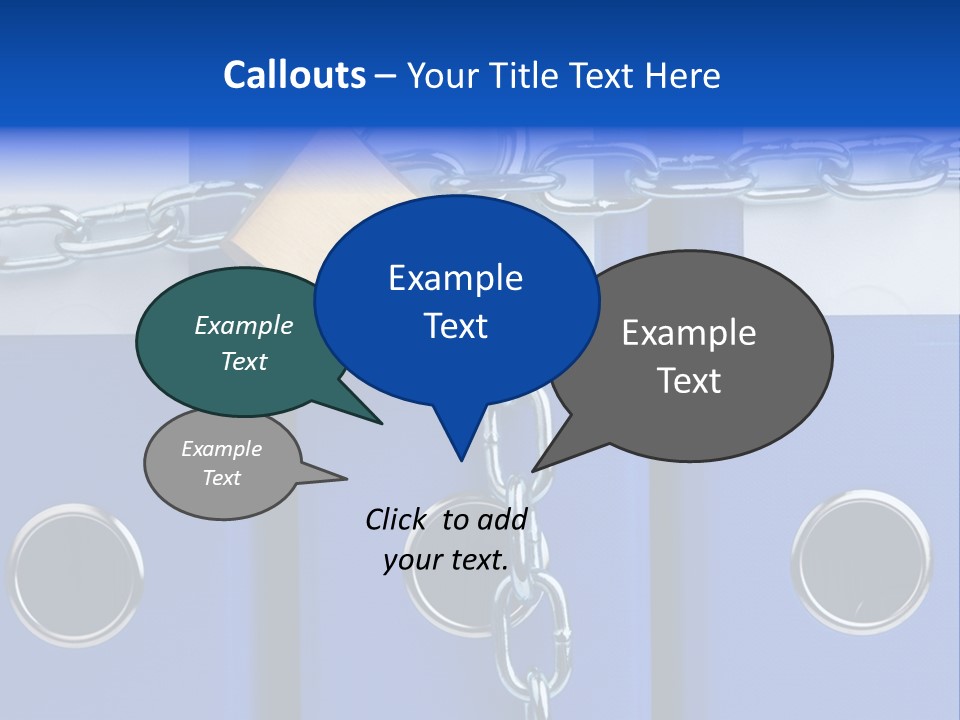 Callouts – Your Title Text Here

Example Text

Example Text

Example Text

Example Text

Click to add your text.